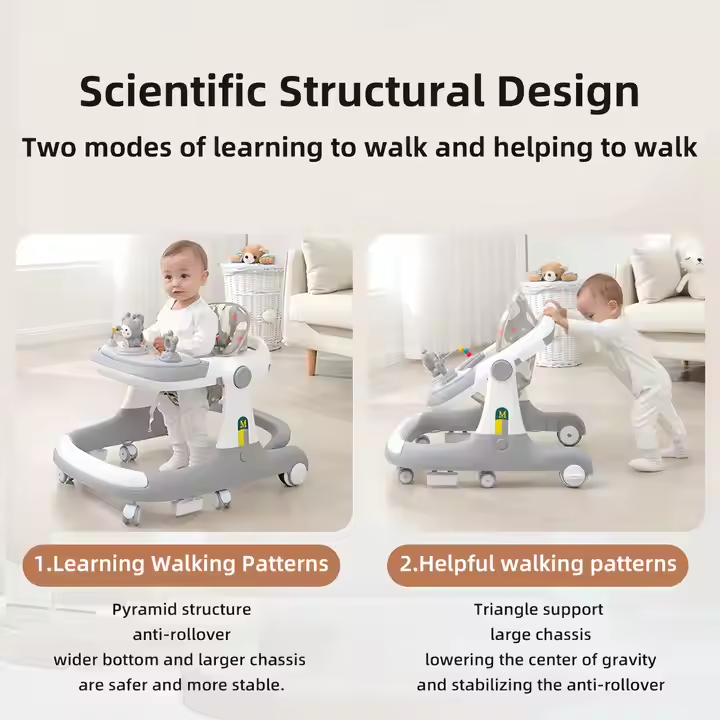 Scientific Structural Design

Two modes of learning to walk and helping to walk

M

M

1.Learning Walking Patterns

Pyramid structure
anti-rollover
wider bottom and larger chassis
are safer and more stable.

2.Helpful walking patterns

Triangle support
large chassis
lowering the center of gravity
and stabilizing the anti-rollover